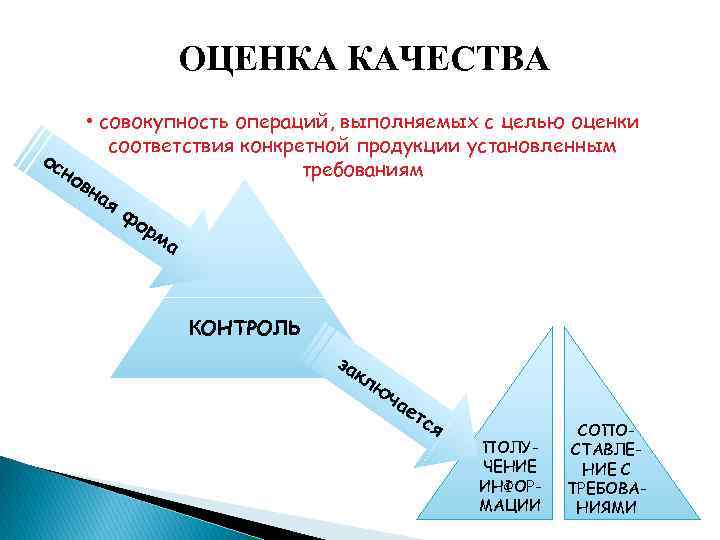 ОЦЕНКА КАЧЕСТВА

• совокупность операций, выполняемых с целью оценки соответствия конкретной продукции установленным требованиям

основная форма

КОНТРОЛЬ

заключается

ПОЛУЧЕНИЕ ИНФОРМАЦИИ

СОПОСТАВЛЕНИЕ С ТРЕБОВАНИЯМИ